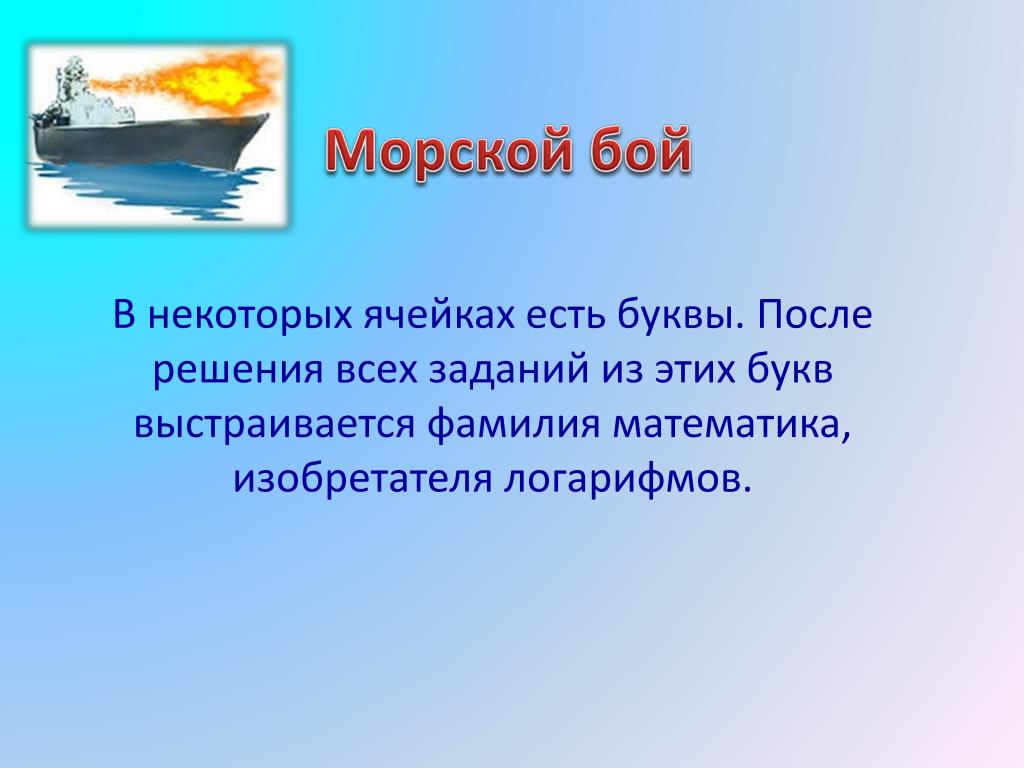 Морской бой

В некоторых ячейках есть буквы. После решения всех заданий из этих букв выстраивается фамилия математика, изобретателя логарифмов.